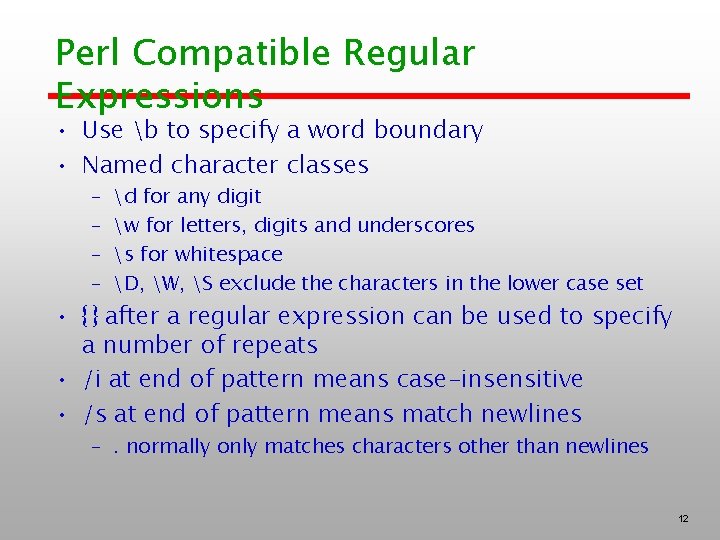 Perl Compatible Regular Expressions

• Use \b to specify a word boundary
• Named character classes
  – \d for any digit
  – \w for letters, digits and underscores
  – \s for whitespace
  – \D, \W, \S exclude the characters in the lower case set
• {} after a regular expression can be used to specify a number of repeats
• /i at end of pattern means case-insensitive
• /s at end of pattern means match newlines
  – . normally only matches characters other than newlines

12